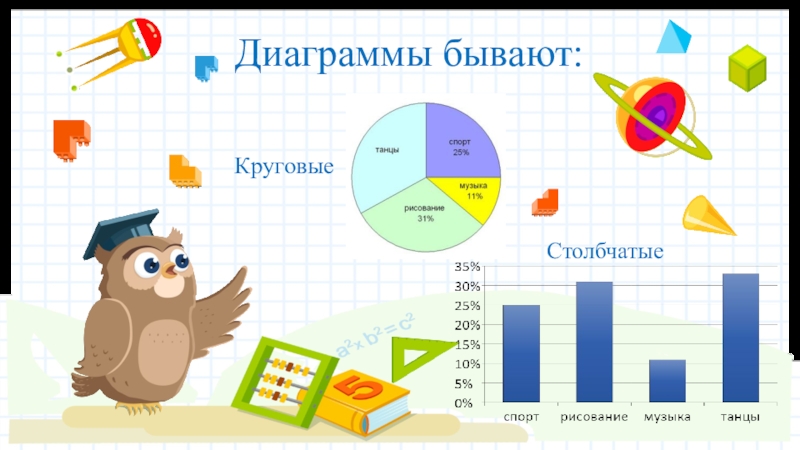 Диаграммы бывают:

Круговые

танцы
спорт
25%
музыка
11%
рисование
31%

Столбчатые

35%
30%
25%
20%
15%
10%
5%
0%
спорт
рисование
музыка
танцы

$a^2 \times b^2 = c^2$

5